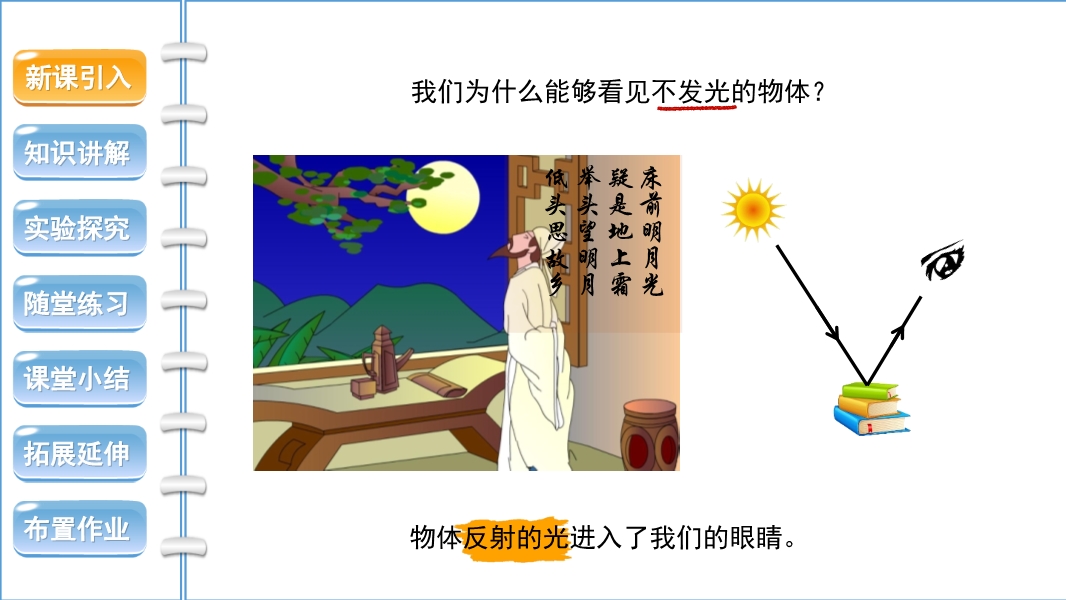 新课引入
知识讲解
实验探究
随堂练习
课堂小结
拓展延伸
布置作业

我们为什么能够看见不发光的物体？

床前明月光
疑是地上霜
举头望明月
低头思故乡

物体反射的光进入了我们的眼睛。